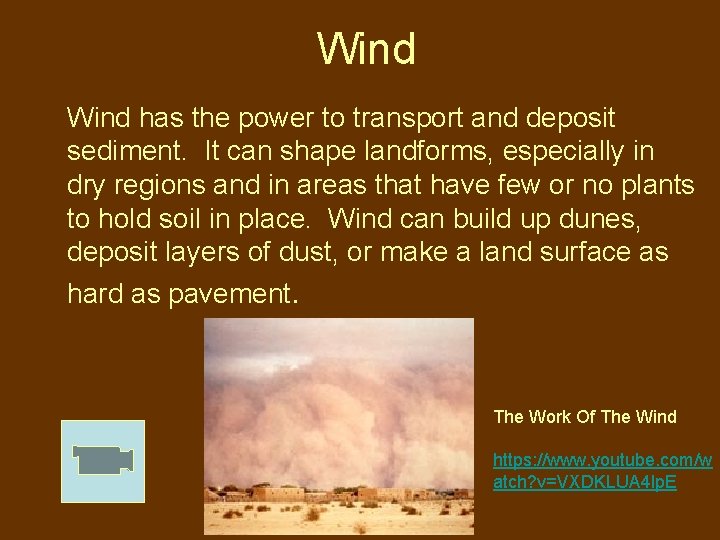 Wind

Wind has the power to transport and deposit sediment. It can shape landforms, especially in dry regions and in areas that have few or no plants to hold soil in place. Wind can build up dunes, deposit layers of dust, or make a land surface as hard as pavement.

The Work Of The Wind

https://www.youtube.com/watch?v=VXDKLUA4lpE